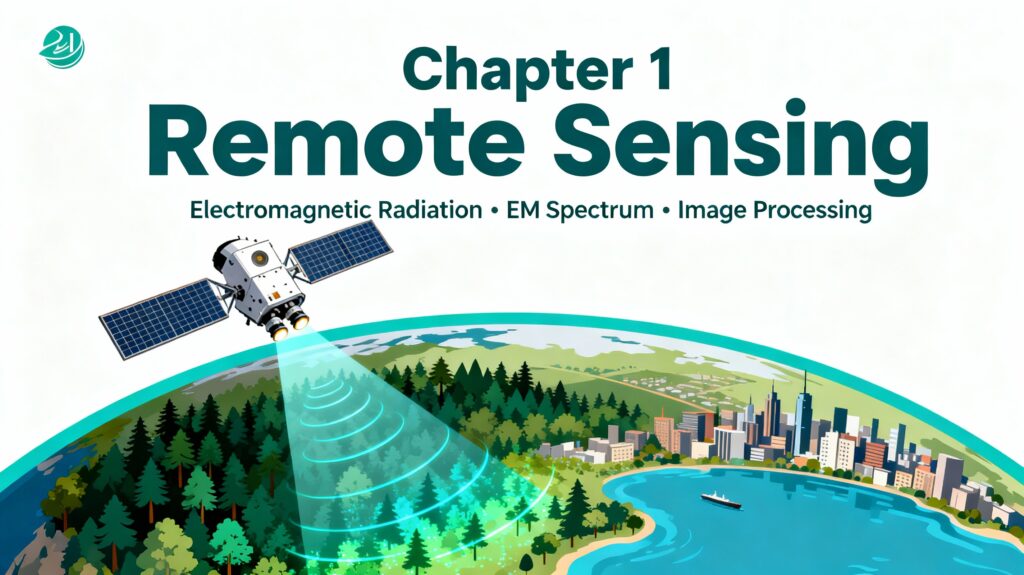 Chapter 1
Remote Sensing

Electromagnetic Radiation • EM Spectrum • Image Processing